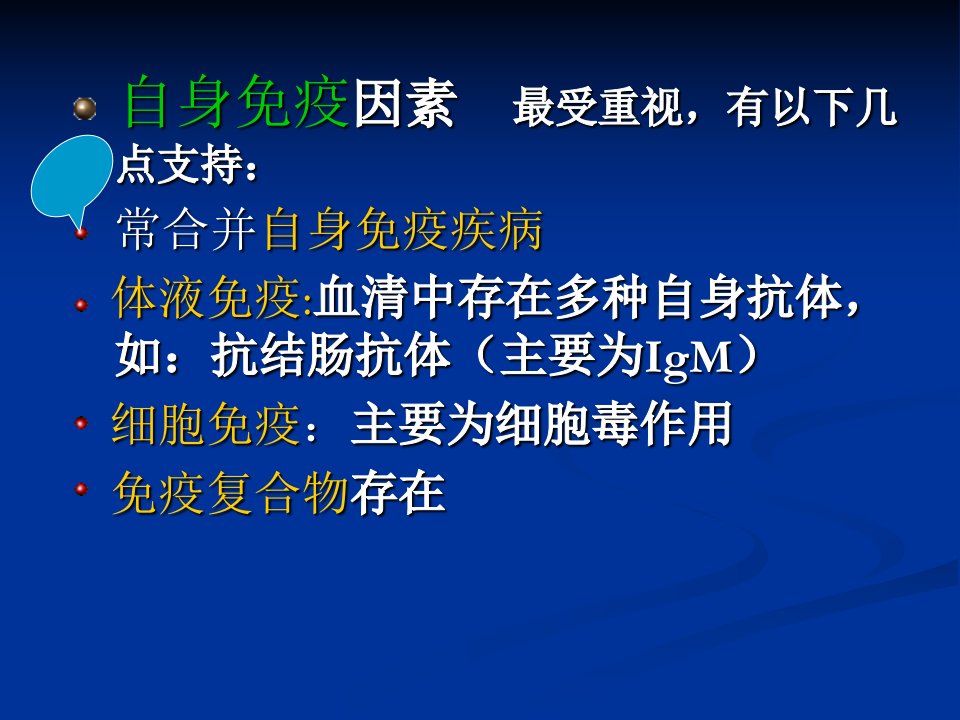 自身免疫因素　最受重视，有以下几点支持：

常合并自身免疫疾病

体液免疫:血清中存在多种自身抗体，如：抗结肠抗体（主要为IgM）

细胞免疫：主要为细胞毒作用

免疫复合物存在